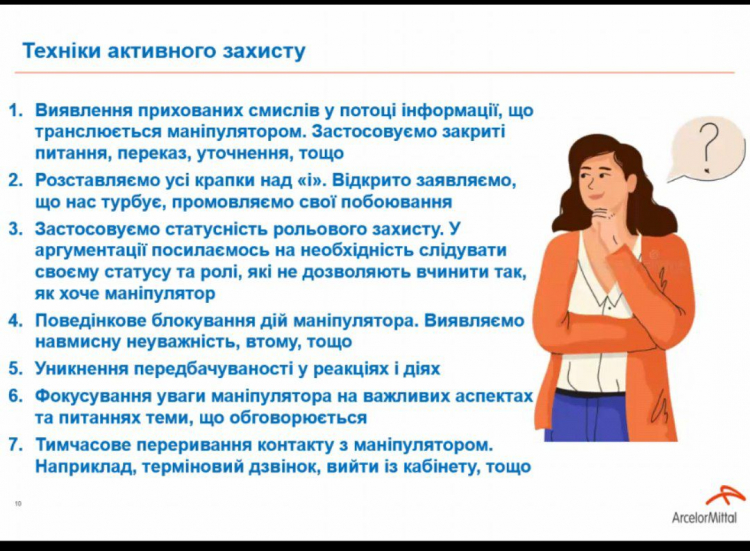 Техніки активного захисту

1. Виявлення прихованих смислів у потоці інформації, що транслюється маніпулятором. Застосовуємо закриті питання, переказ, уточнення, тощо
2. Розставляємо усі крапки над «і». Відкрито заявляємо, що нас турбує, промовляємо свої побоювання
3. Застосовуємо статусність рольового захисту. У аргументації посилаємось на необхідність слідувати своєму статусу та ролі, які не дозволяють вчинити так, як хоче маніпулятор
4. Поведінкове блокування дій маніпулятора. Виявляємо навмисну неуважність, втому, тощо
5. Уникнення передбачуваності у реакціях і діях
6. Фокусування уваги маніпулятора на важливих аспектах та питаннях теми, що обговорюється
7. Тимчасове переривання контакту з маніпулятором. Наприклад, терміновий дзвінок, вийти із кабінету, тощо

?

10

ArcelorMittal